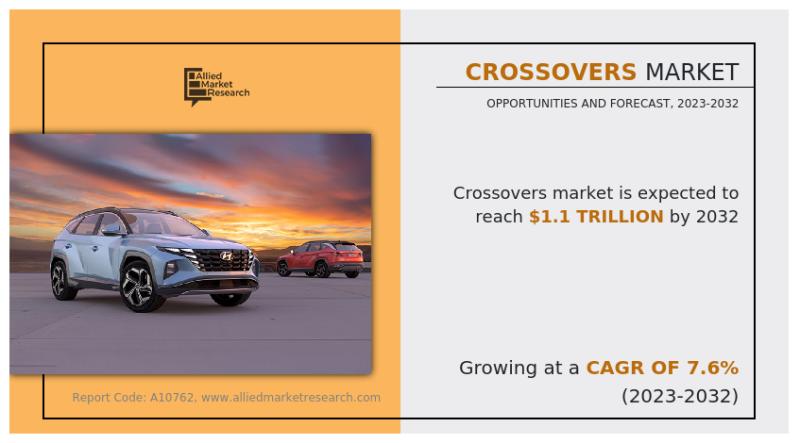 Allied Market Research

CROSSOVERS MARKET

OPPORTUNITIES AND FORECAST, 2023-2032

Crossovers market is expected to reach $1.1 TRILLION by 2032

Growing at a CAGR OF 7.6% (2023-2032)

Report Code: A10762, www.alliedmarketresearch.com